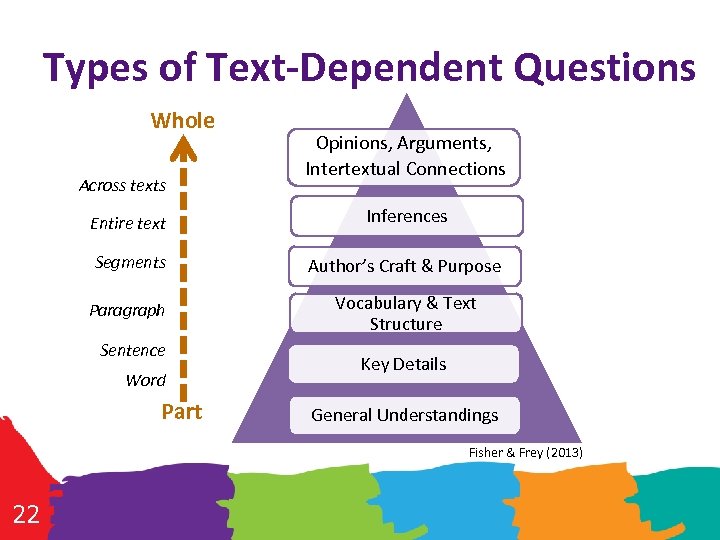 Types of Text-Dependent Questions

Whole

Across texts

Entire text

Segments

Paragraph

Sentence

Word

Part

Opinions, Arguments, Intertextual Connections

Inferences

Author's Craft & Purpose

Vocabulary & Text Structure

Key Details

General Understandings

Fisher & Frey (2013)

22